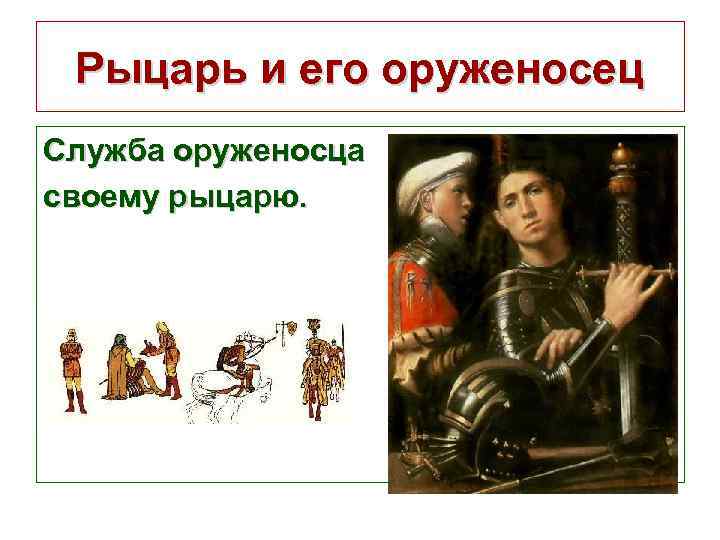 Рыцарь и его оруженосец

Служба оруженосца своему рыцарю.